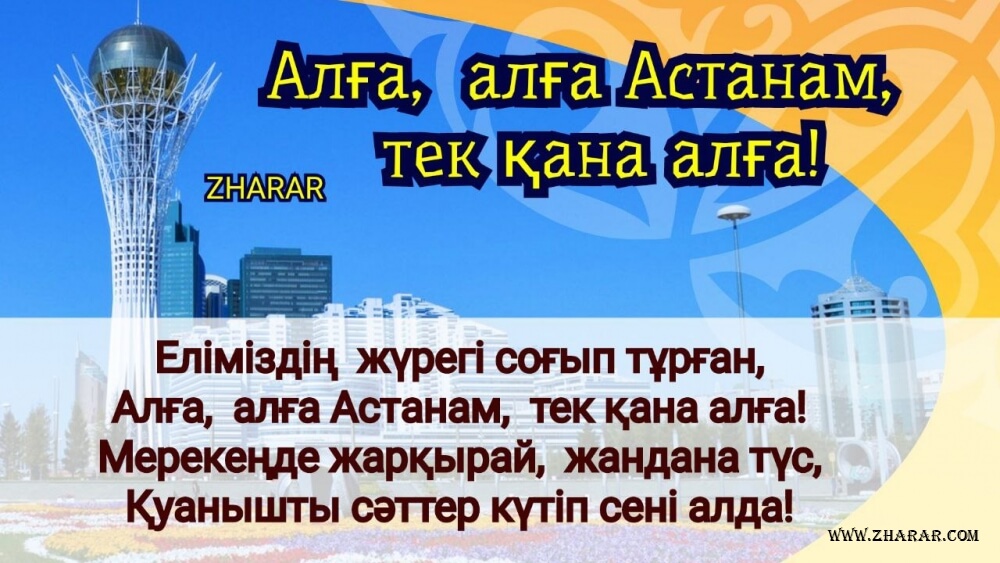 Алға, алға Астанам, тек қана алға!

ZHARAR

Еліміздің жүрегі соғып тұрған,
Алға, алға Астанам, тек қана алға!
Мерекеңде жарқырай, жандана түс,
Қуанышты сәттер күтіп сені алда!

WWW.ZHARAR.COM